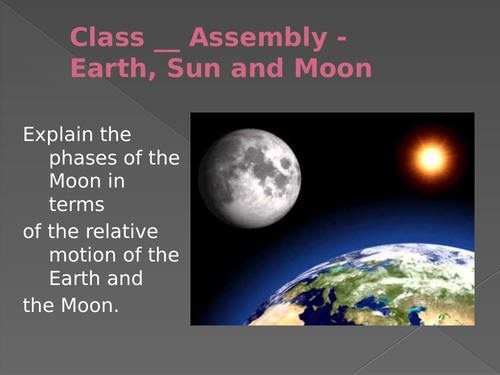 Class __ Assembly - Earth, Sun and Moon

Explain the phases of the Moon in terms
of the relative motion of the Earth and
the Moon.